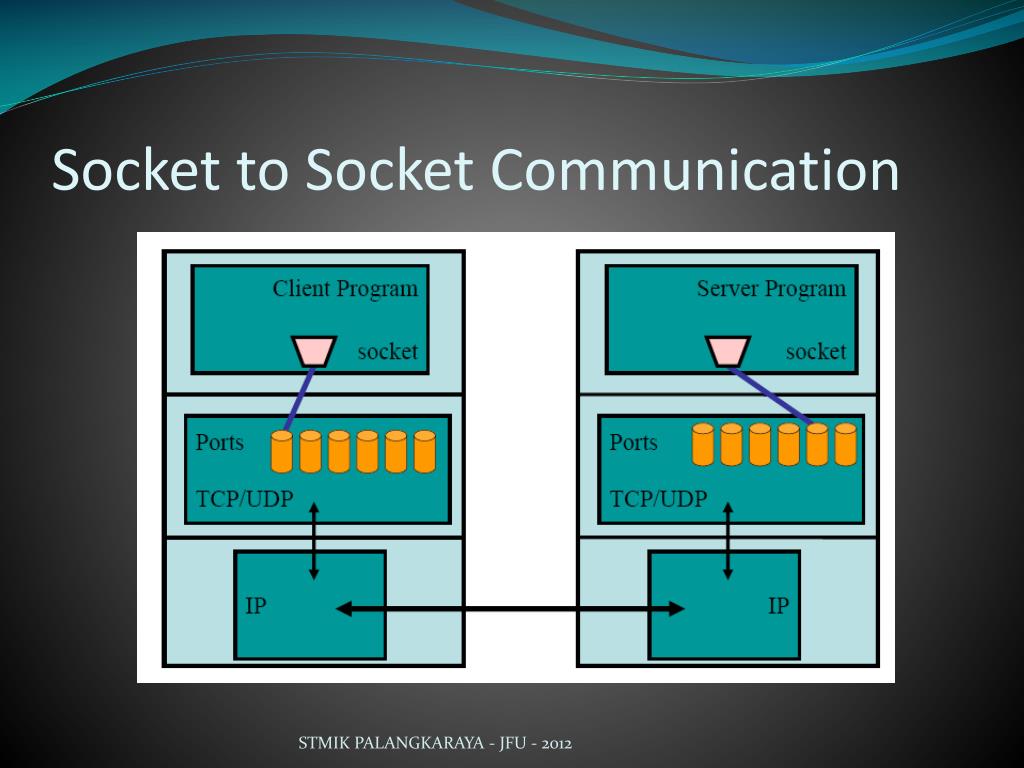 Socket to Socket Communication

Client Program

socket

Ports

TCP/UDP

IP

Server Program

socket

Ports

TCP/UDP

IP

STMIK PALANGKARAYA - JFU - 2012